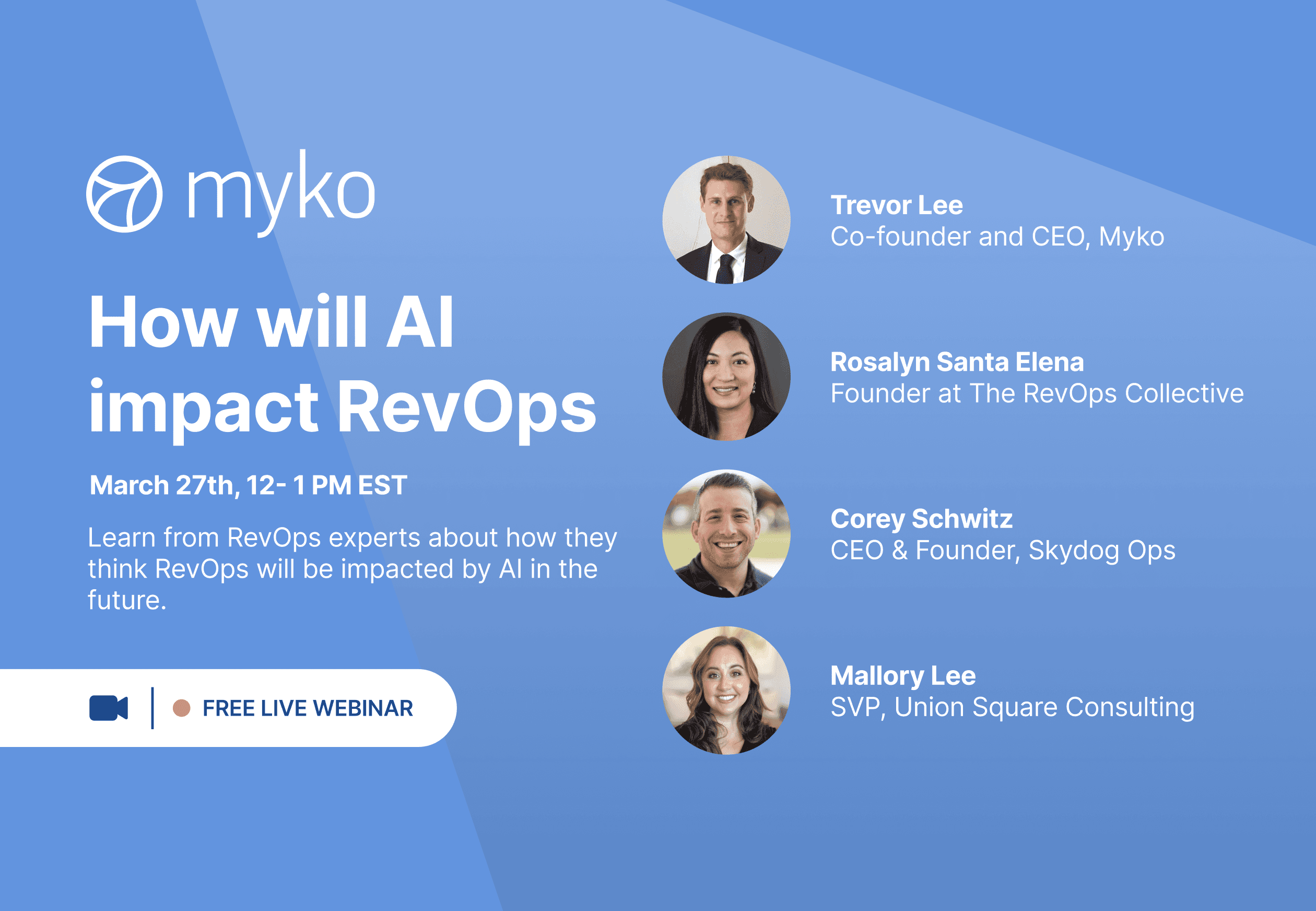 myko

How will AI impact RevOps

March 27th, 12- 1 PM EST

Learn from RevOps experts about how they think RevOps will be impacted by AI in the future.

FREE LIVE WEBINAR

Trevor Lee
Co-founder and CEO, Myko

Rosalyn Santa Elena
Founder at The RevOps Collective

Corey Schwitz
CEO & Founder, Skydog Ops

Mallory Lee
SVP, Union Square Consulting